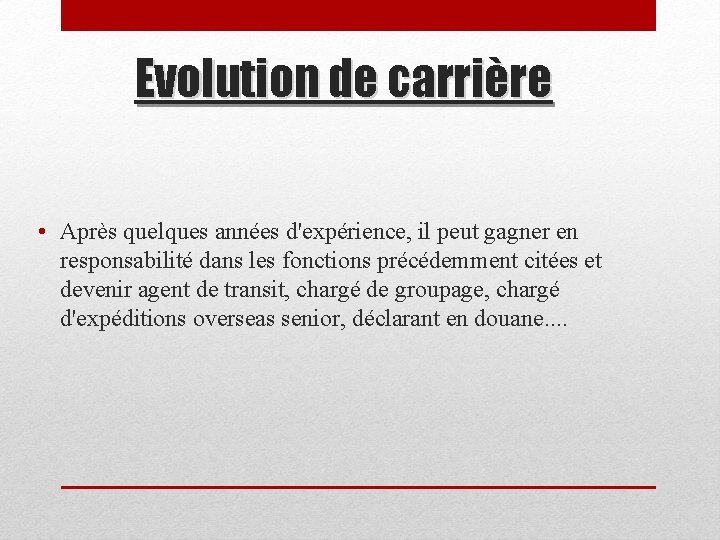 Evolution de carrière

• Après quelques années d'expérience, il peut gagner en responsabilité dans les fonctions précédemment citées et devenir agent de transit, chargé de groupage, chargé d'expéditions overseas senior, déclarant en douane....